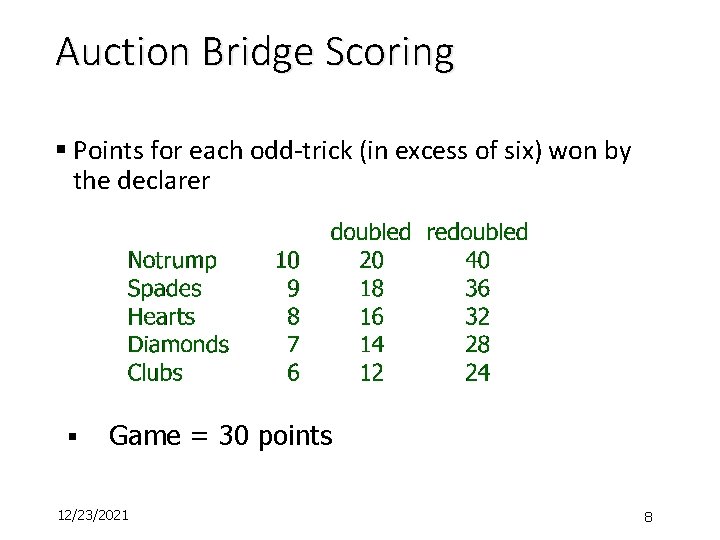 Auction Bridge Scoring

▪ Points for each odd-trick (in excess of six) won by the declarer

| | | doubled | redoubled |
|---|---|---|---|
| Notrump | 10 | 20 | 40 |
| Spades | 9 | 18 | 36 |
| Hearts | 8 | 16 | 32 |
| Diamonds | 7 | 14 | 28 |
| Clubs | 6 | 12 | 24 |

▪ Game = 30 points

12/23/2021

8